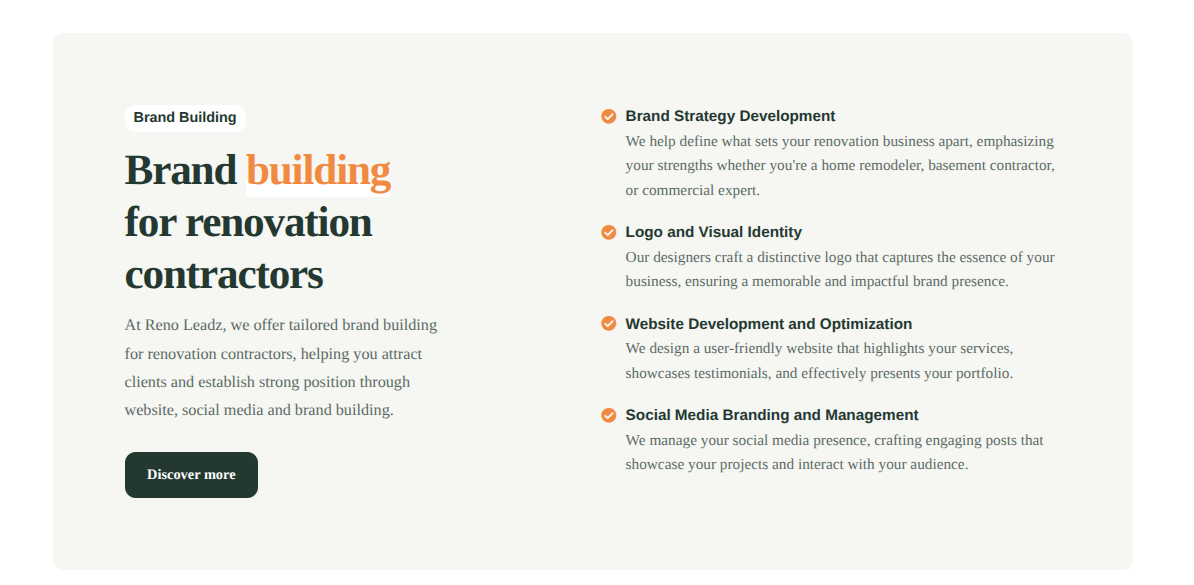 Brand Building

Brand building for renovation contractors

At Reno Leadz, we offer tailored brand building for renovation contractors, helping you attract clients and establish strong position through website, social media and brand building.

Discover more

Brand Strategy Development
We help define what sets your renovation business apart, emphasizing your strengths whether you're a home remodeler, basement contractor, or commercial expert.

Logo and Visual Identity
Our designers craft a distinctive logo that captures the essence of your business, ensuring a memorable and impactful brand presence.

Website Development and Optimization
We design a user-friendly website that highlights your services, showcases testimonials, and effectively presents your portfolio.

Social Media Branding and Management
We manage your social media presence, crafting engaging posts that showcase your projects and interact with your audience.